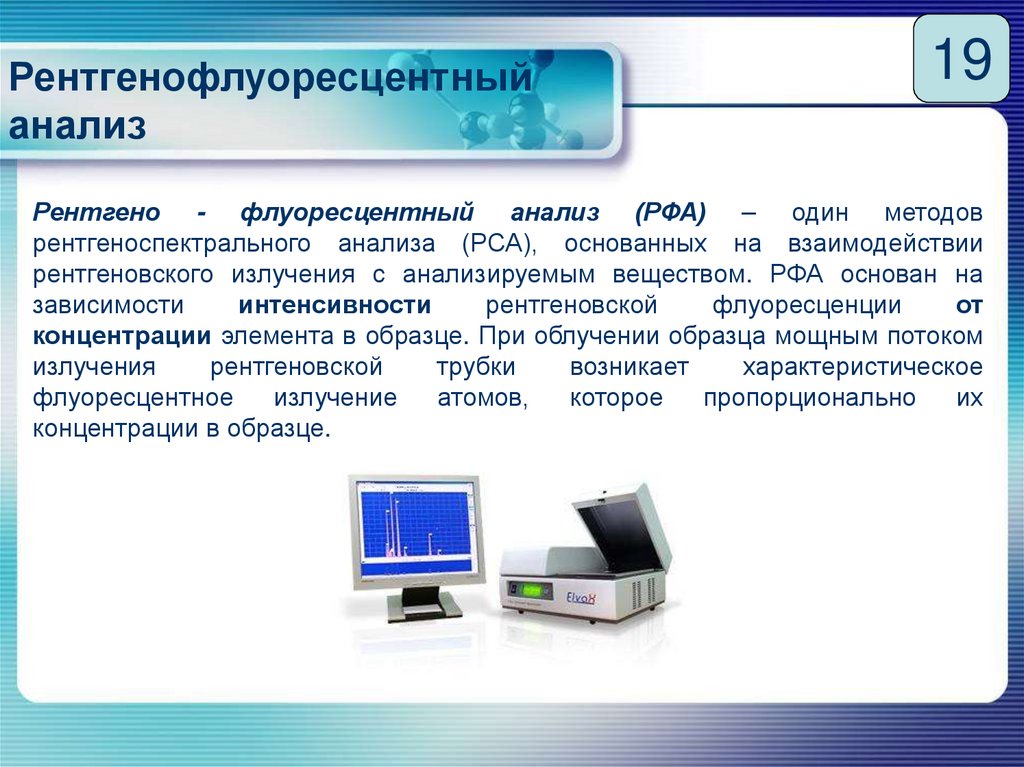 19

Рентгенофлуоресцентный анализ

Рентгено - флуоресцентный анализ (РФА) – один методов рентгеноспектрального анализа (РСА), основанных на взаимодействии рентгеновского излучения с анализируемым веществом. РФА основан на зависимости интенсивности рентгеновской флуоресценции от концентрации элемента в образце. При облучении образца мощным потоком излучения рентгеновской трубки возникает характеристическое флуоресцентное излучение атомов, которое пропорционально их концентрации в образце.

ElvaX